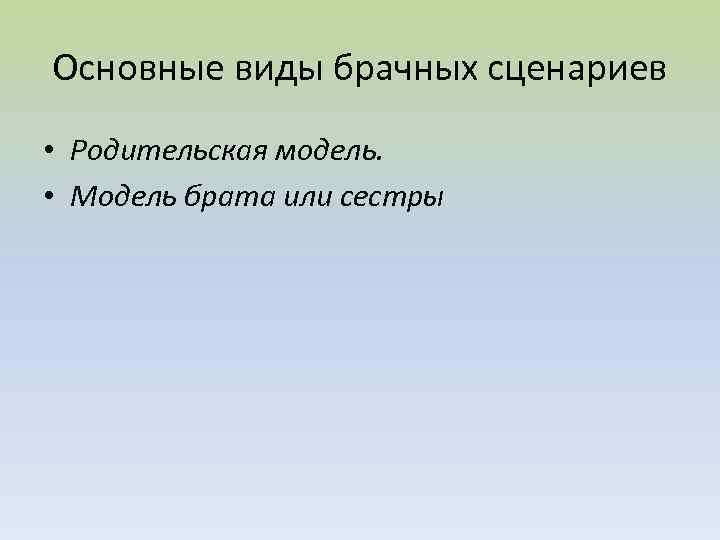 Основные виды брачных сценариев

• Родительская модель.
• Модель брата или сестры